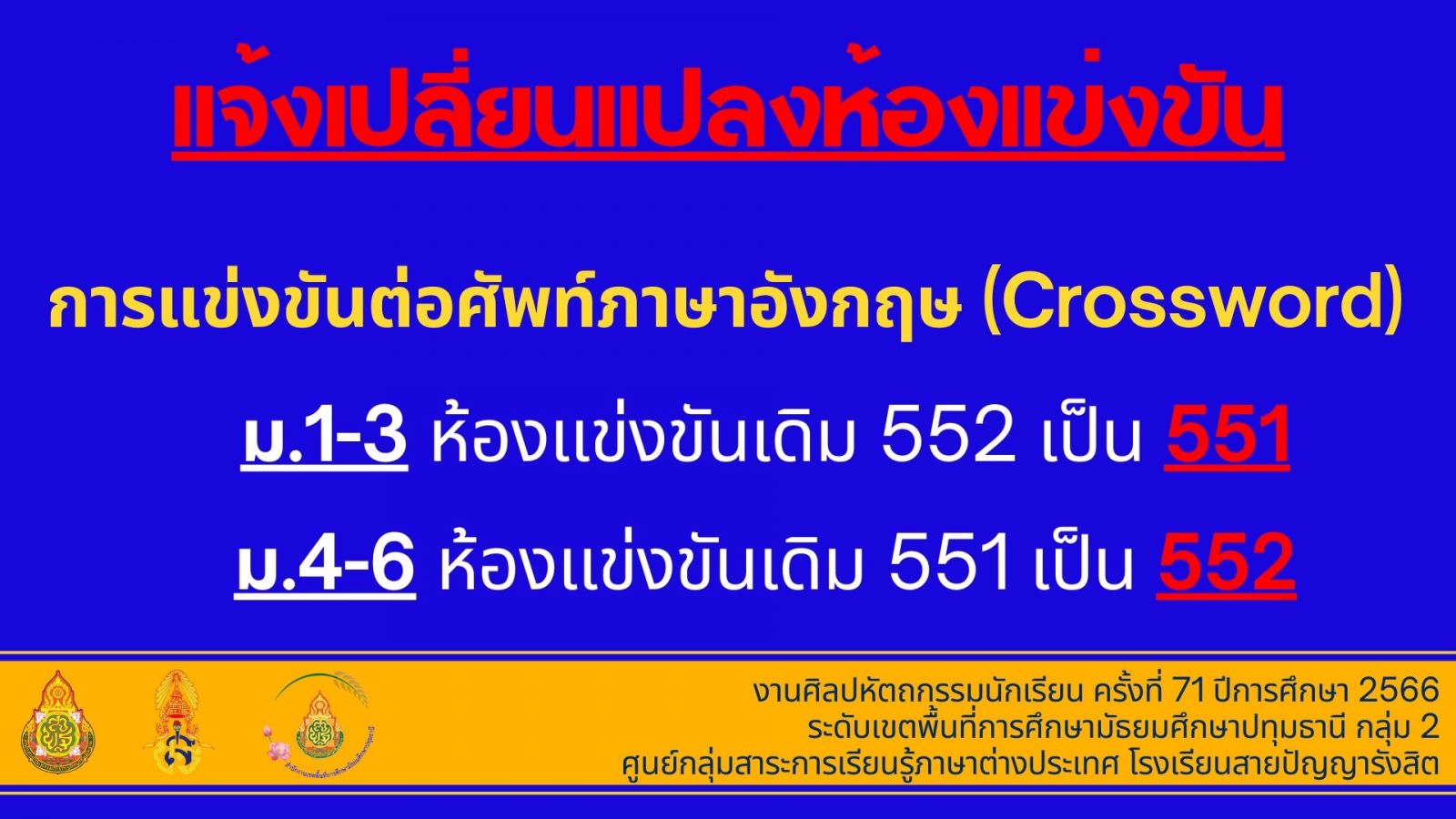 แจ้งเปลี่ยนแปลงห้องแข่งขัน

การแข่งขันต่อศัพท์ภาษาอังกฤษ (Crossword)

ม.1-3 ห้องแข่งขันเดิม 552 เป็น 551

ม.4-6 ห้องแข่งขันเดิม 551 เป็น 552

งานศิลปหัตถกรรมนักเรียน ครั้งที่ 71 ปีการศึกษา 2566
ระดับเขตพื้นที่การศึกษามัธยมศึกษาปทุมธานี กลุ่ม 2
ศูนย์กลุ่มสาระการเรียนรู้ภาษาต่างประเทศ โรงเรียนสายปัญญารังสิต